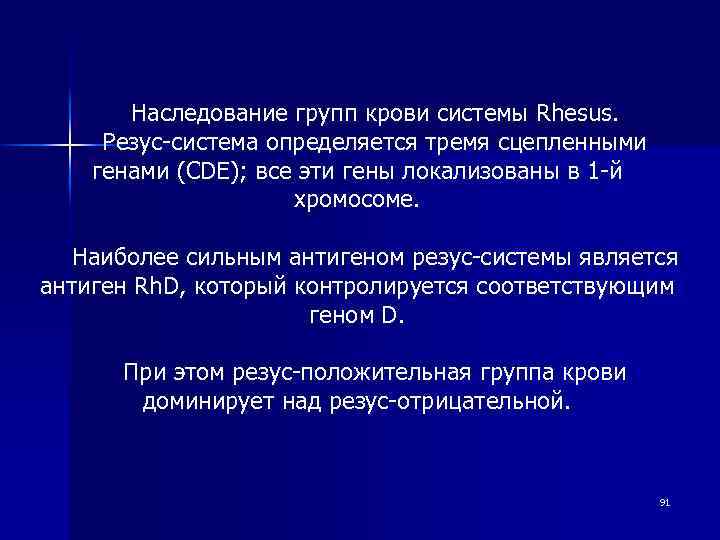 Наследование групп крови системы Rhesus. Резус-система определяется тремя сцепленными генами (CDE); все эти гены локализованы в 1-й хромосоме.

Наиболее сильным антигеном резус-системы является антиген RhD, который контролируется соответствующим геном D.

При этом резус-положительная группа крови доминирует над резус-отрицательной.

91